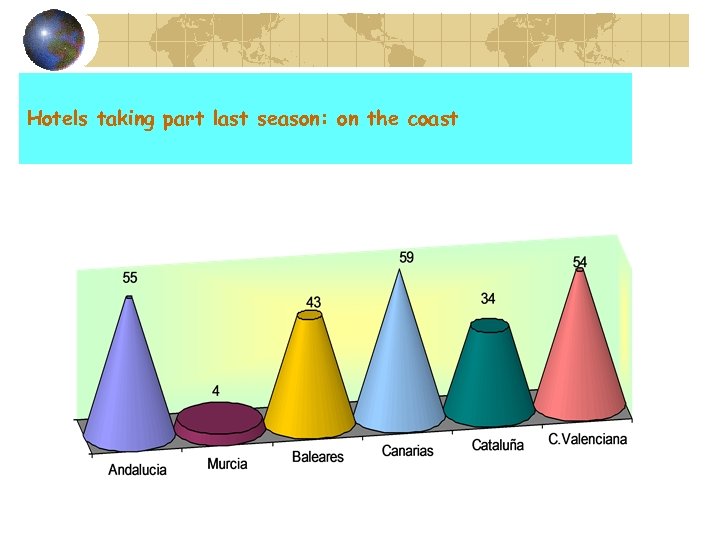 Hotels taking part last season: on the coast

55
4
43
59
34
54

Andalucia
Murcia
Baleares
Canarias
Cataluña
C.Valenciana